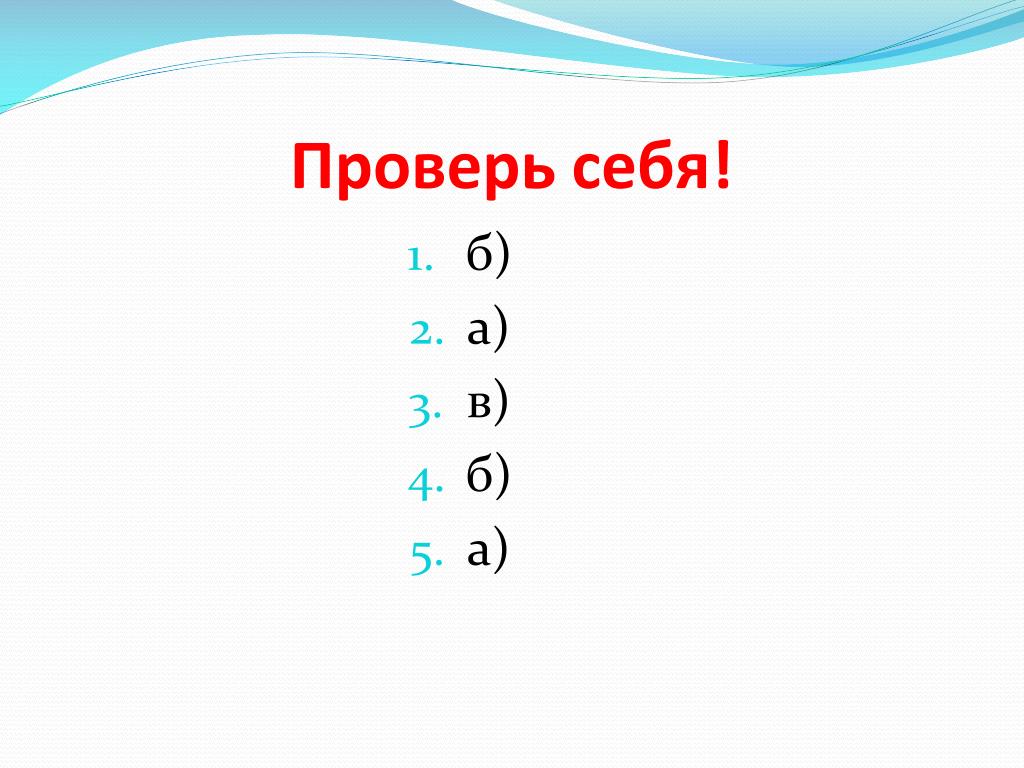 Проверь себя!

1. б)
2. а)
3. в)
4. б)
5. а)